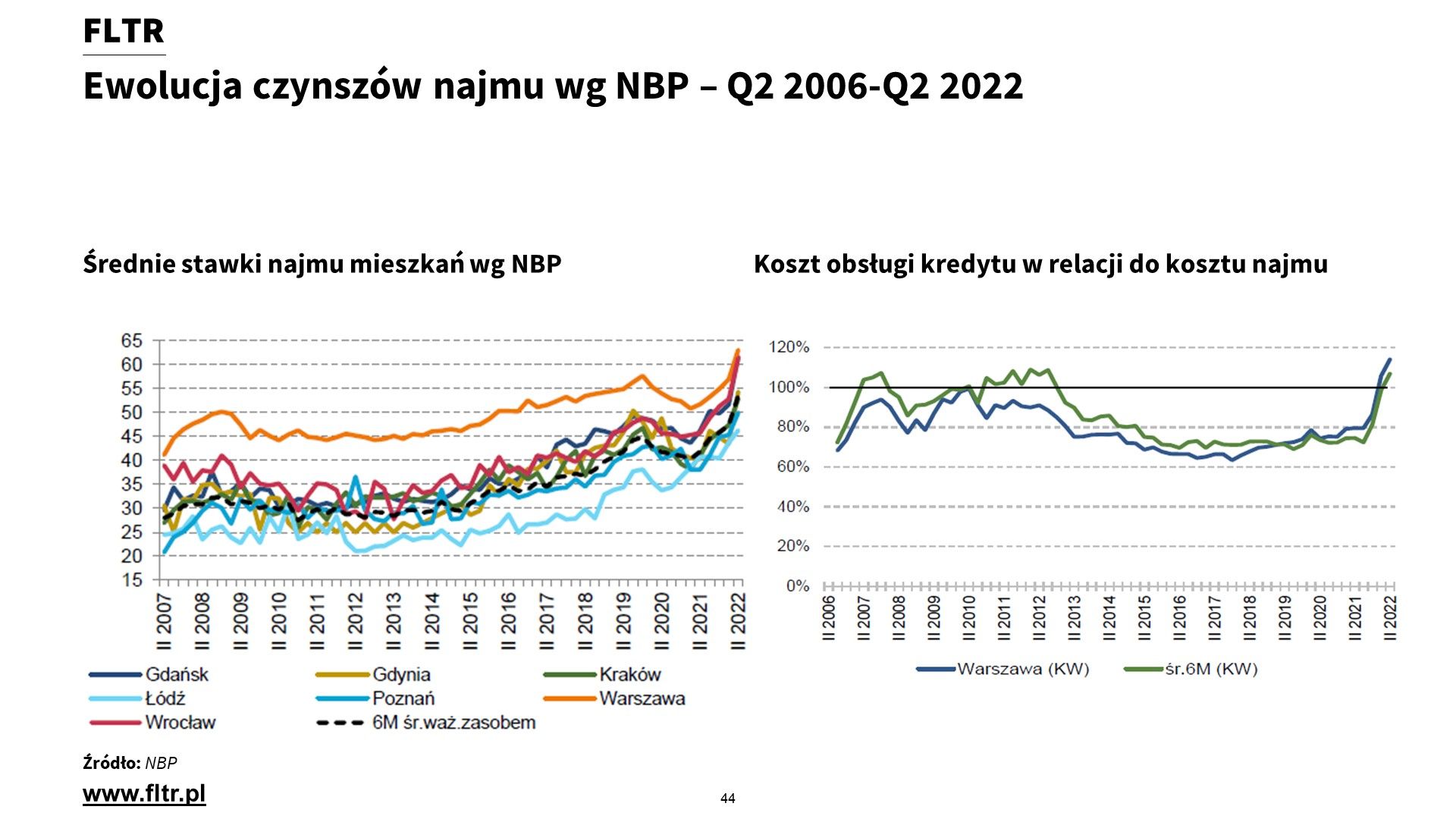 FLTR

Ewolucja czynszów najmu wg NBP – Q2 2006-Q2 2022

Średnie stawki najmu mieszkań wg NBP

65
60
55
50
45
40
35
30
25
20
15

II 2007
II 2008
II 2009
II 2010
II 2011
II 2012
II 2013
II 2014
II 2015
II 2016
II 2017
II 2018
II 2019
II 2020
II 2021
II 2022

Gdańsk
Gdynia
Kraków
Łódź
Poznań
Warszawa
Wrocław
6M śr.waż.zasobem

Koszt obsługi kredytu w relacji do kosztu najmu

120%
100%
80%
60%
40%
20%
0%

II 2006
II 2007
II 2008
II 2009
II 2010
II 2011
II 2012
II 2013
II 2014
II 2015
II 2016
II 2017
II 2018
II 2019
II 2020
II 2021
II 2022

Warszawa (KW)
śr.6M (KW)

Źródło: NBP

www.fltr.pl

44